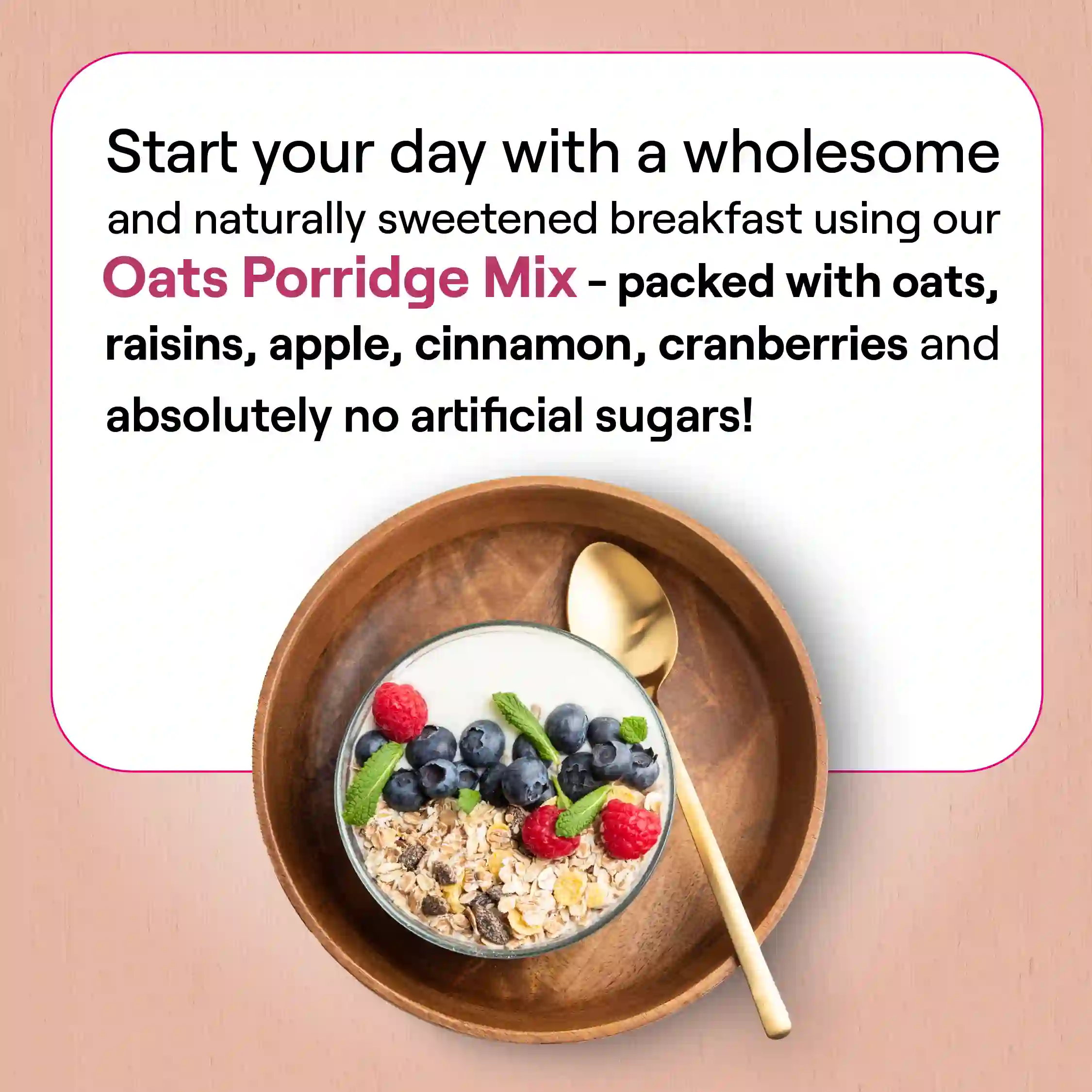 Start your day with a wholesome and naturally sweetened breakfast using our Oats Porridge Mix - packed with oats, raisins, apple, cinnamon, cranberries and absolutely no artificial sugars!